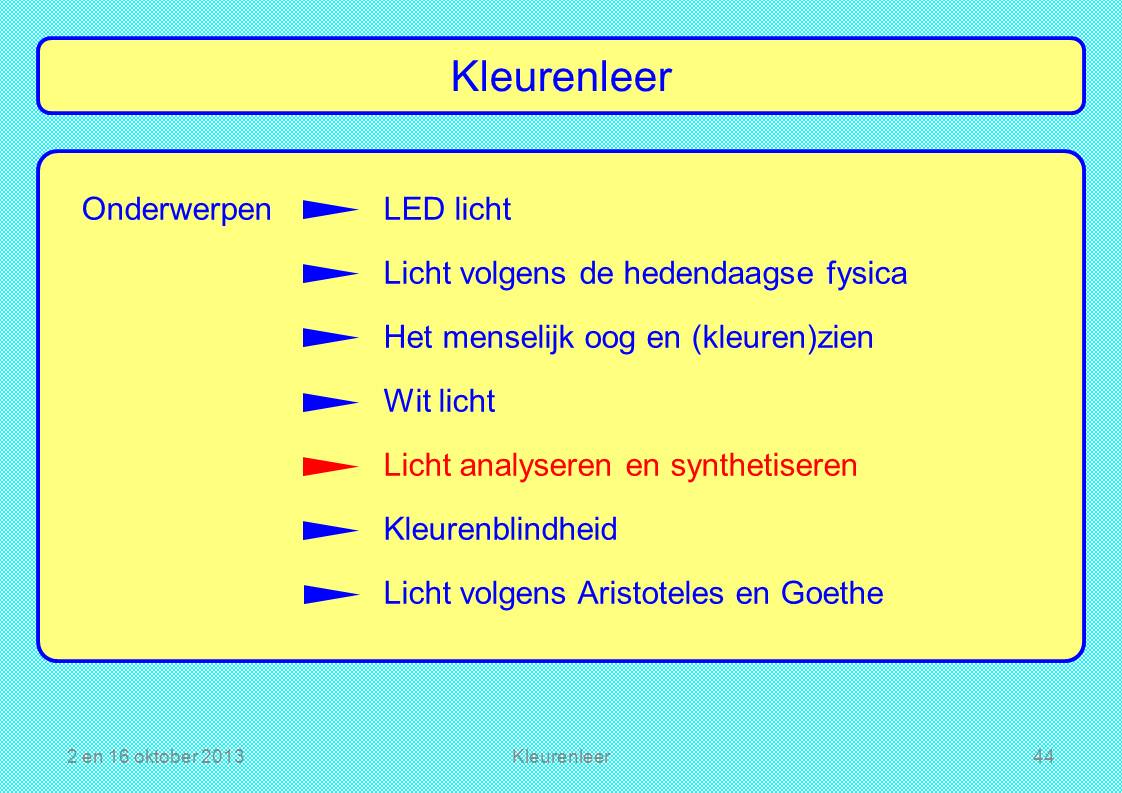 Kleurenleer

Onderwerpen

LED licht

Licht volgens de hedendaagse fysica

Het menselijk oog en (kleuren)zien

Wit licht

Licht analyseren en synthetiseren

Kleurenblindheid

Licht volgens Aristoteles en Goethe

2 en 16 oktober 2013

Kleurenleer

44